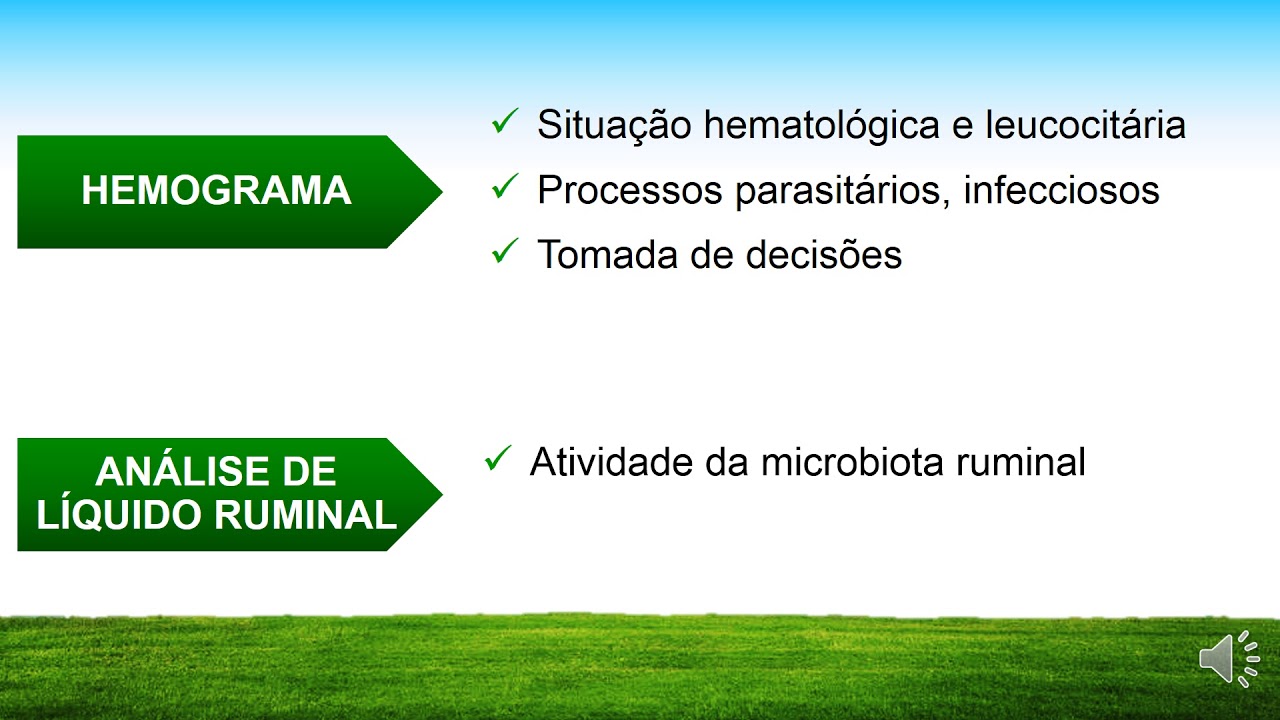 HEMOGRAMA

✓ Situação hematológica e leucocitária
✓ Processos parasitários, infecciosos
✓ Tomada de decisões

ANÁLISE DE LÍQUIDO RUMINAL

✓ Atividade da microbiota ruminal